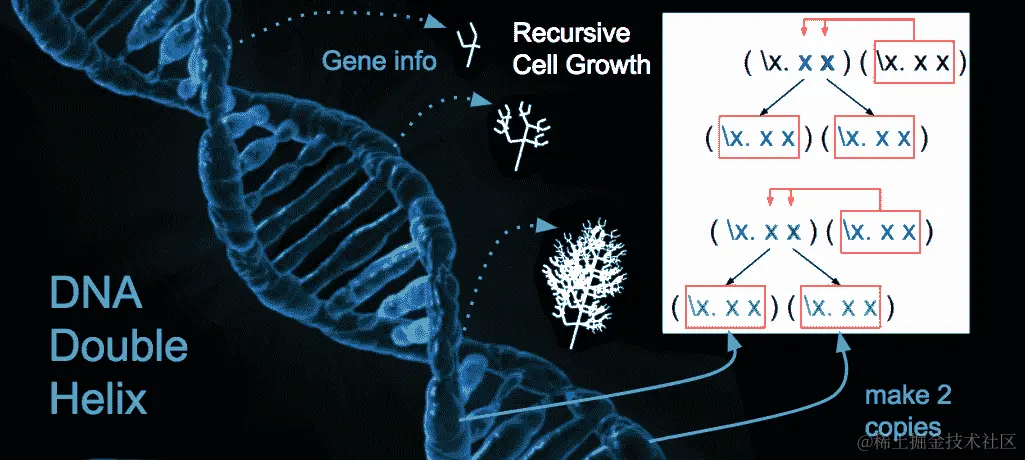 Gene info

Recursive Cell Growth

( \x. x x ) ( \x. x x )

( \x. x x ) ( \x. x x )

( \x. x x ) ( \x. x x )

( \x. x x ) ( \x. x x )

DNA Double Helix

make 2 copies

@稀土掘金技术社区